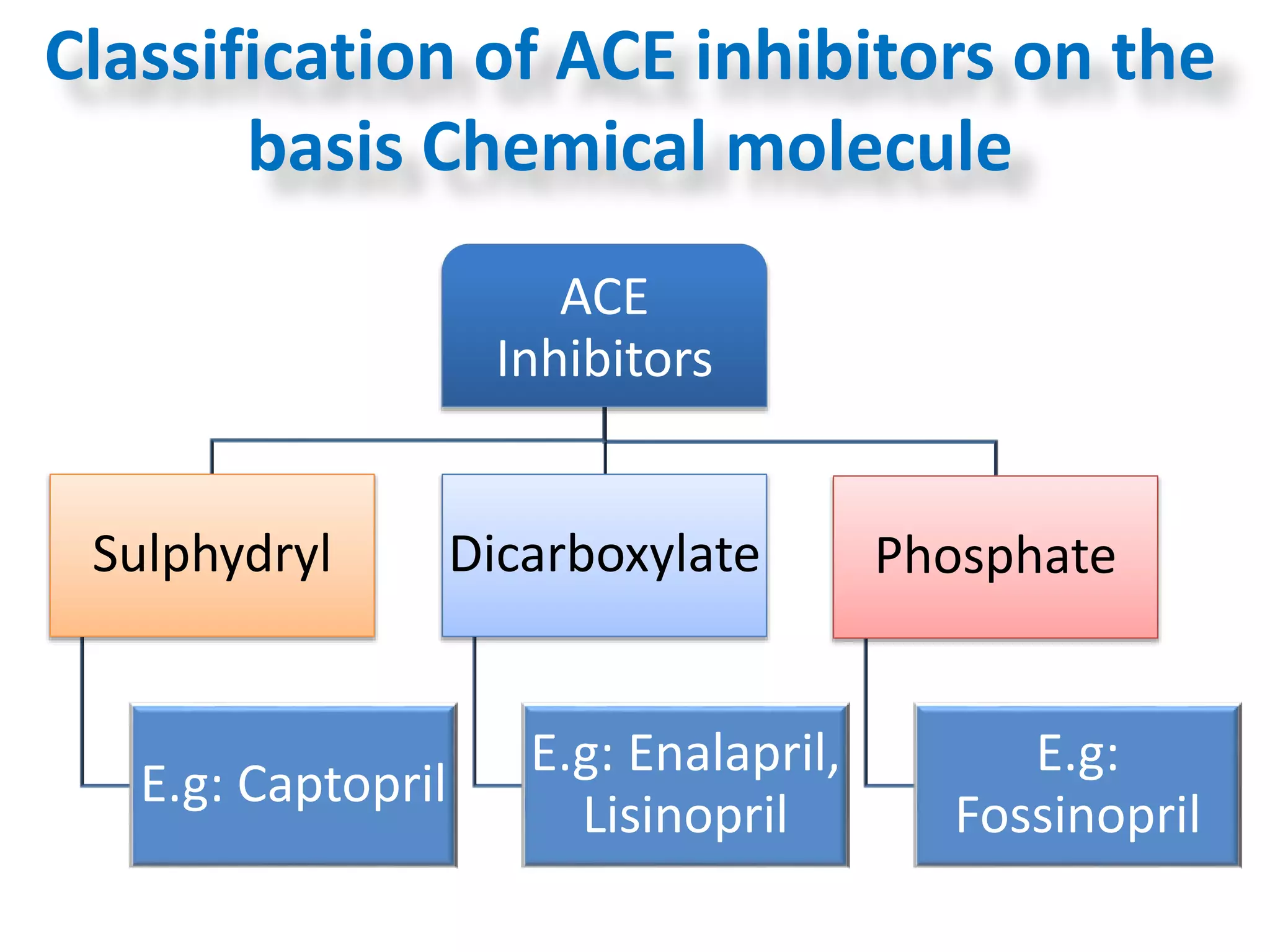 Classification of ACE inhibitors on the basis Chemical molecule

ACE Inhibitors

Sulphydryl

Dicarboxylate

Phosphate

E.g: Captopril

E.g: Enalapril, Lisinopril

E.g: Fossinopril